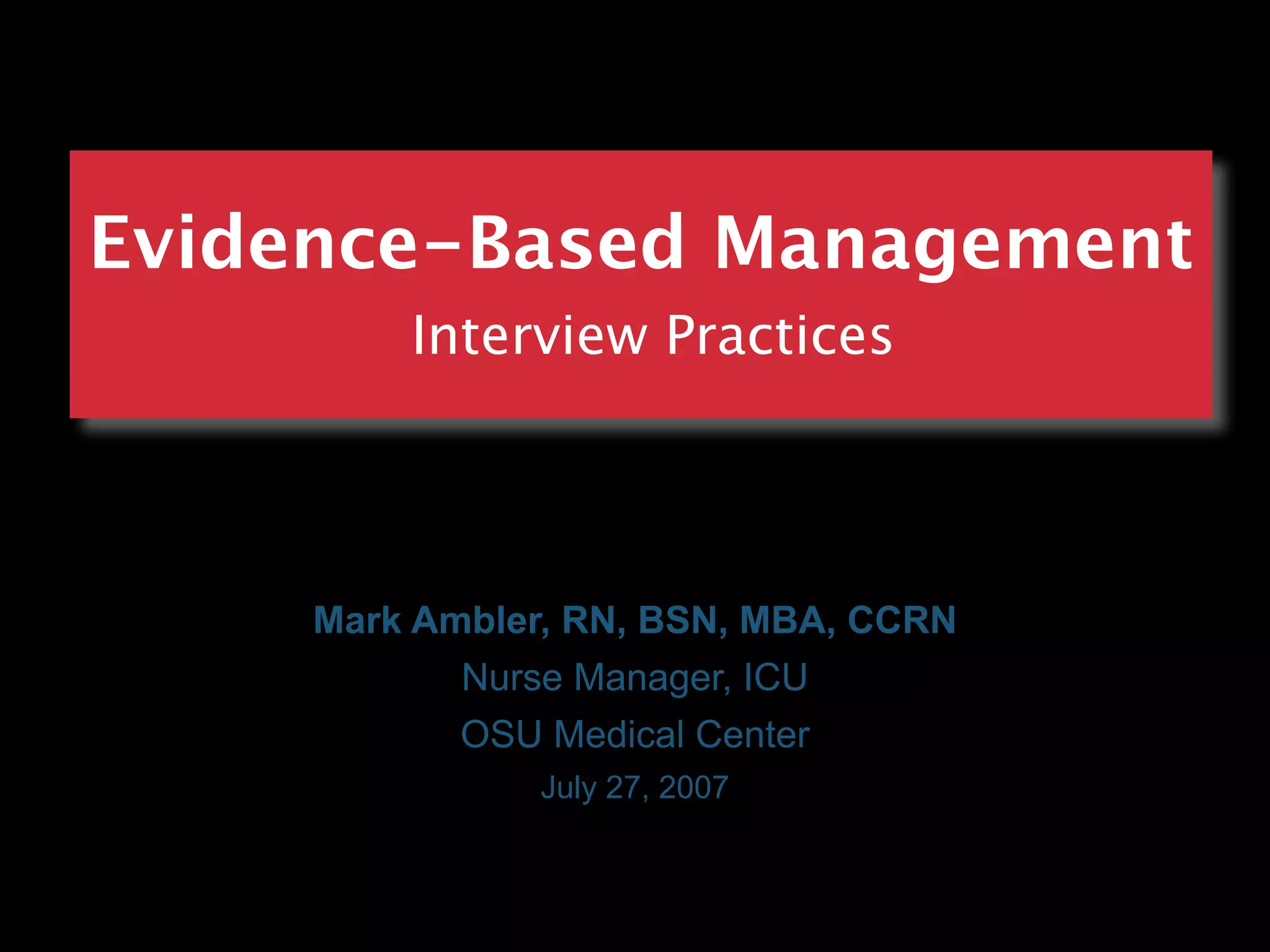 Evidence-Based Management

Interview Practices

Mark Ambler, RN, BSN, MBA, CCRN

Nurse Manager, ICU

OSU Medical Center

July 27, 2007